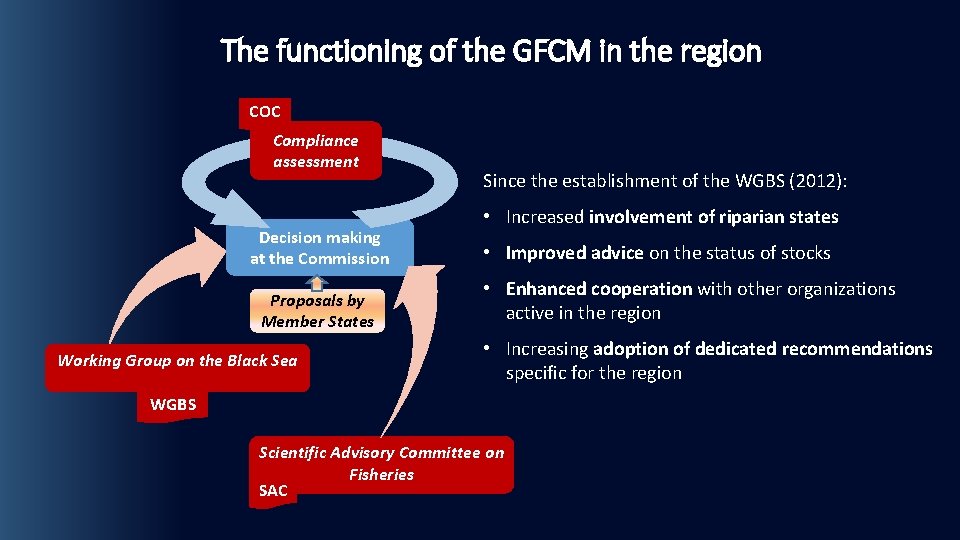 The functioning of the GFCM in the region

COC

Compliance assessment

Decision making at the Commission

Proposals by Member States

Working Group on the Black Sea

WGBS

Scientific Advisory Committee on Fisheries

SAC

Since the establishment of the WGBS (2012):

• Increased involvement of riparian states

• Improved advice on the status of stocks

• Enhanced cooperation with other organizations active in the region

• Increasing adoption of dedicated recommendations specific for the region